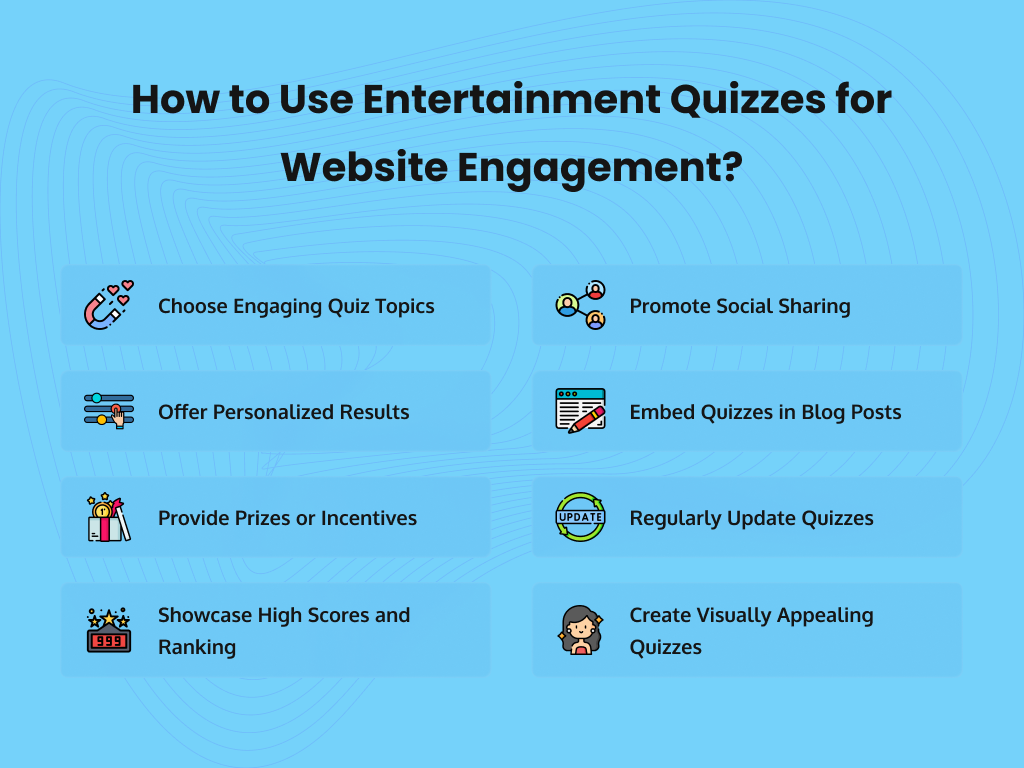 How to Use Entertainment Quizzes for Website Engagement?

Choose Engaging Quiz Topics

Offer Personalized Results

Provide Prizes or Incentives

999

Showcase High Scores and Ranking

Promote Social Sharing

Embed Quizzes in Blog Posts

UPDATE

Regularly Update Quizzes

Create Visually Appealing Quizzes